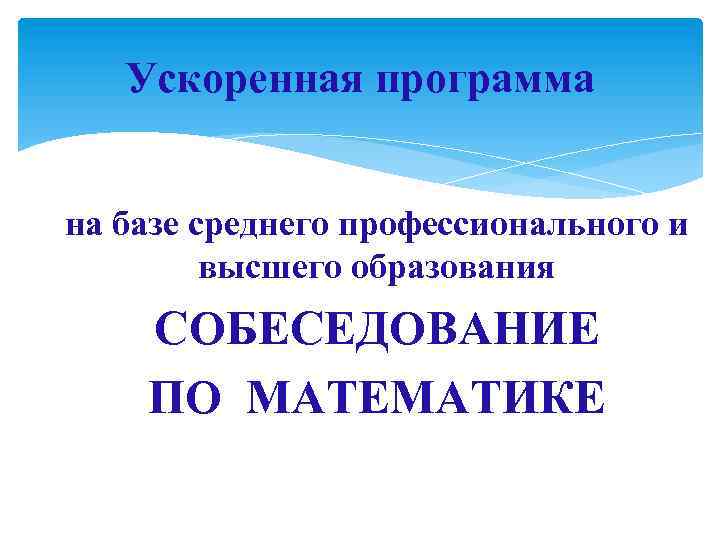 Ускоренная программа

на базе среднего профессионального и высшего образования

СОБЕСЕДОВАНИЕ ПО МАТЕМАТИКЕ